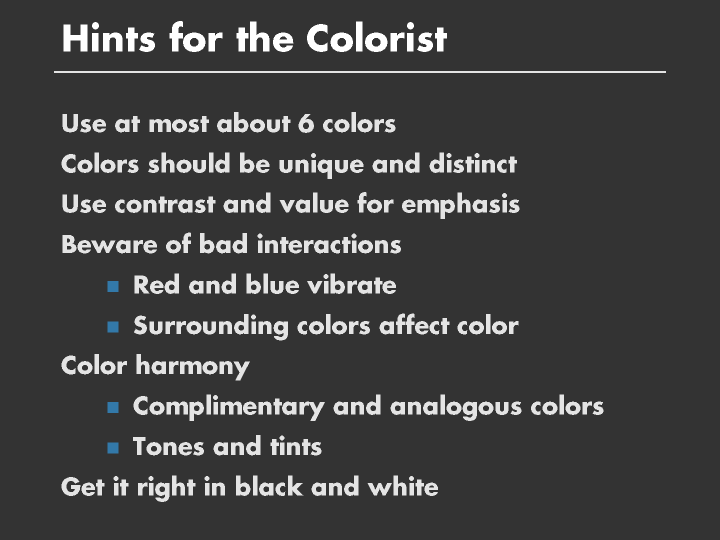 Hints for the Colorist

Use at most about 6 colors
Colors should be unique and distinct
Use contrast and value for emphasis
Beware of bad interactions
- Red and blue vibrate
- Surrounding colors affect color
Color harmony
- Complimentary and analogous colors
- Tones and tints
Get it right in black and white